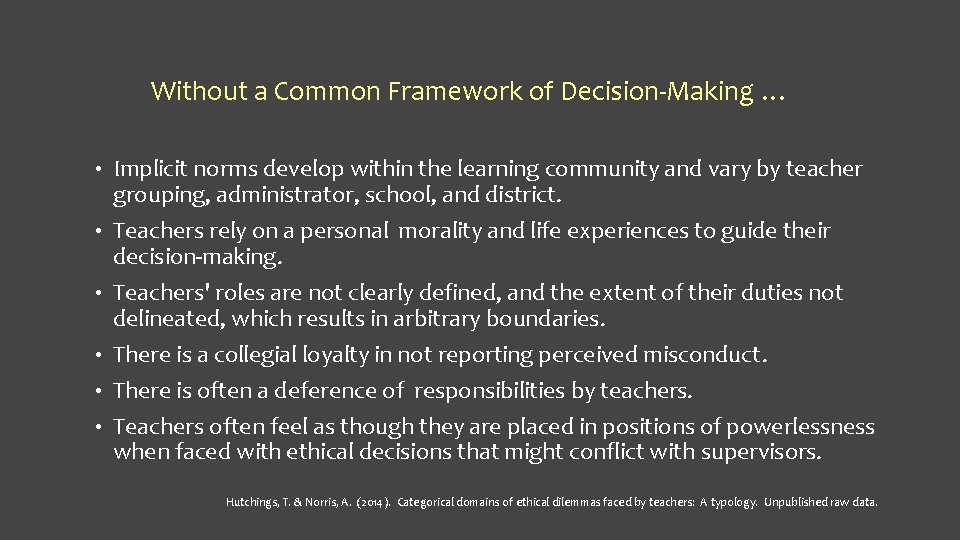 Without a Common Framework of Decision-Making …

• Implicit norms develop within the learning community and vary by teacher grouping, administrator, school, and district.

• Teachers rely on a personal morality and life experiences to guide their decision-making.

• Teachers' roles are not clearly defined, and the extent of their duties not delineated, which results in arbitrary boundaries.

• There is a collegial loyalty in not reporting perceived misconduct.

• There is often a deference of responsibilities by teachers.

• Teachers often feel as though they are placed in positions of powerlessness when faced with ethical decisions that might conflict with supervisors.

Hutchings, T. & Norris, A. (2014). Categorical domains of ethical dilemmas faced by teachers: A typology. Unpublished raw data.